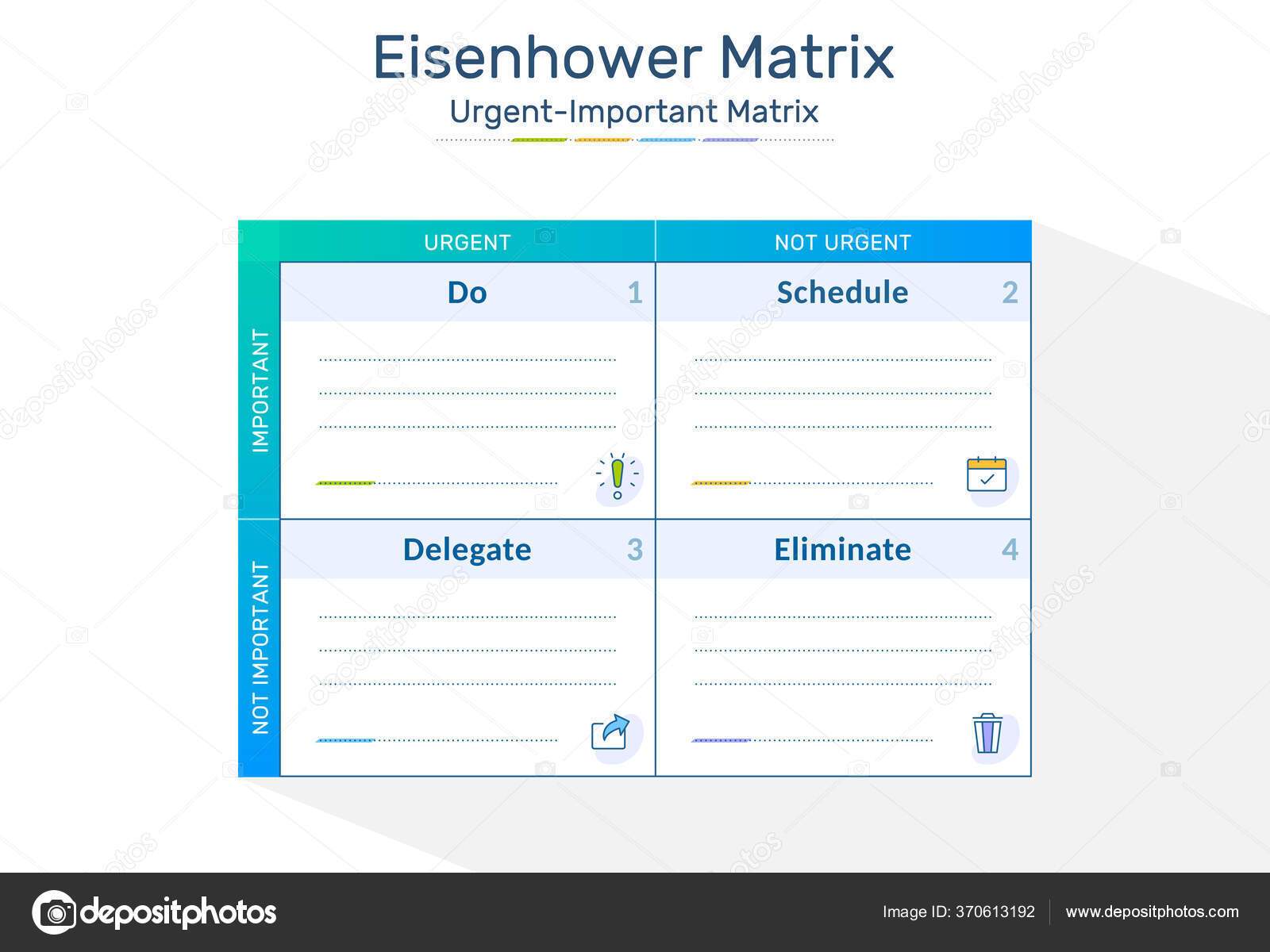 Eisenhower Matrix
Urgent-Important Matrix

| | URGENT | NOT URGENT |
|---|---|---|
| IMPORTANT | Do 1 | Schedule 2 |
| NOT IMPORTANT | Delegate 3 | Eliminate 4 |

depositphotos

Image ID: 370613192 www.depositphotos.com